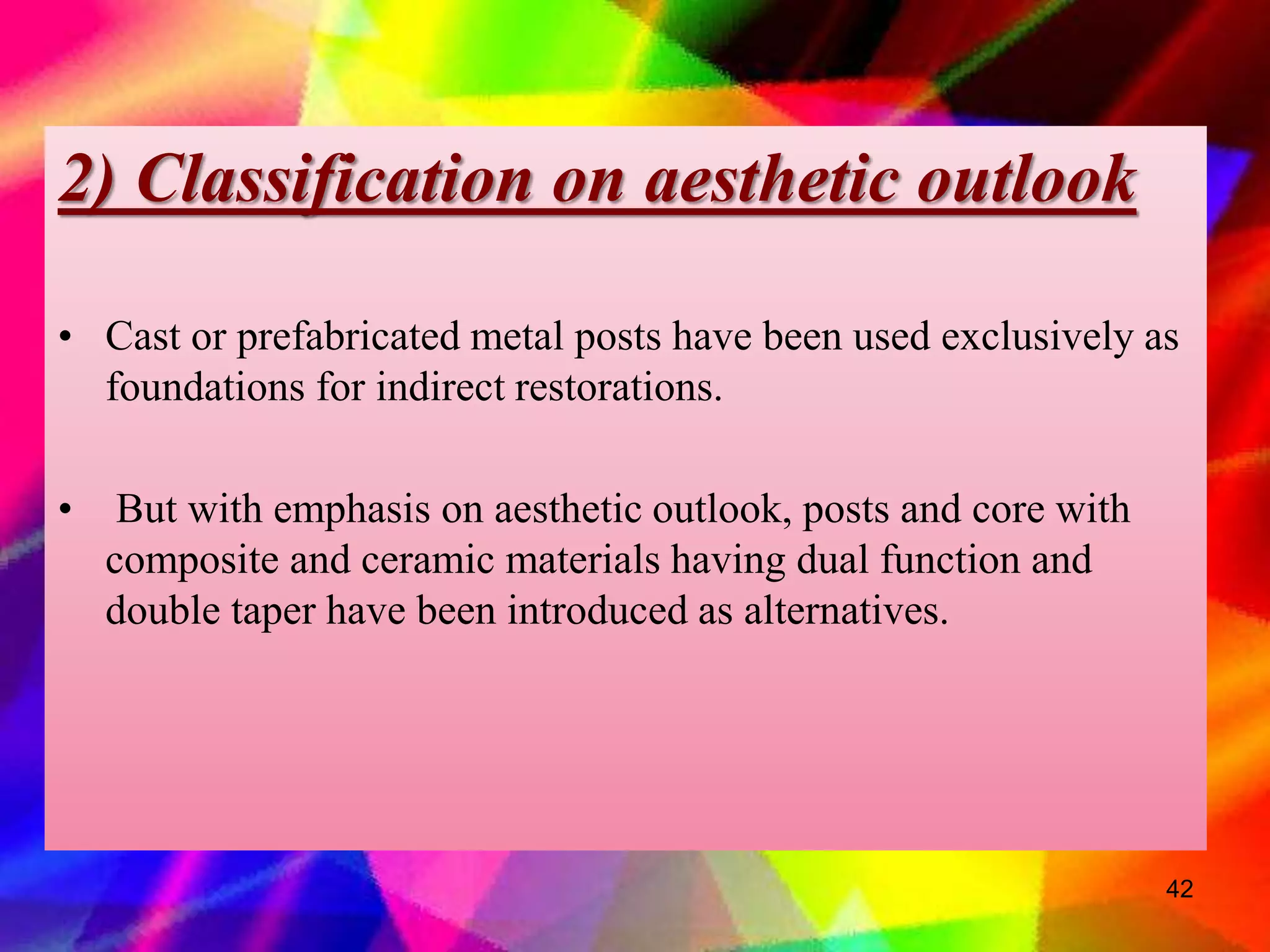 2) Classification on aesthetic outlook

• Cast or prefabricated metal posts have been used exclusively as foundations for indirect restorations.

• But with emphasis on aesthetic outlook, posts and core with composite and ceramic materials having dual function and double taper have been introduced as alternatives.

42